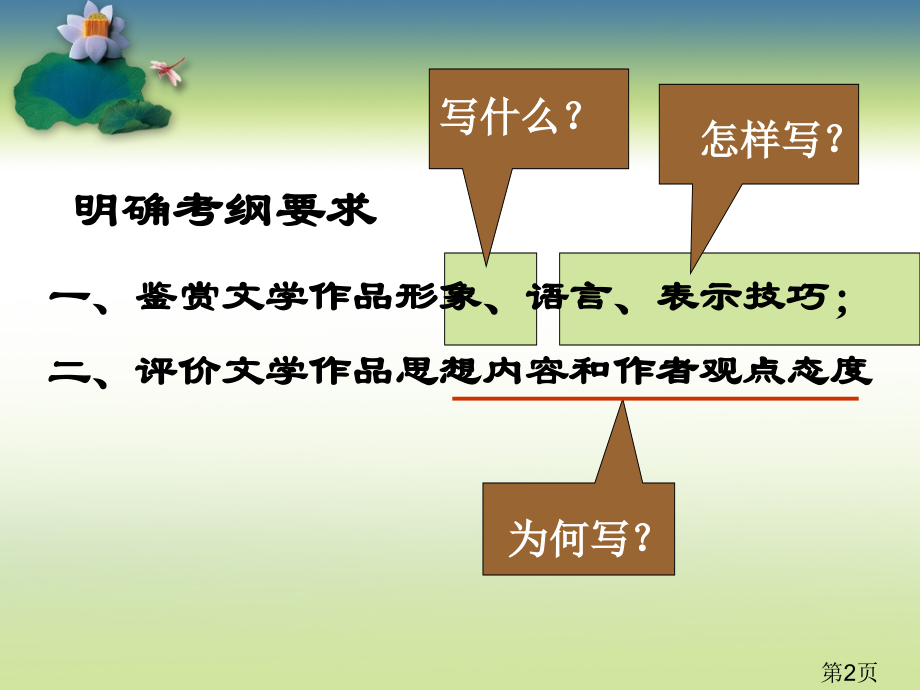 写什么？

怎样写？

明确考纲要求

一、鉴赏文学作品形象、语言、表示技巧；

二、评价文学作品思想内容和作者观点态度

为何写？

第2页